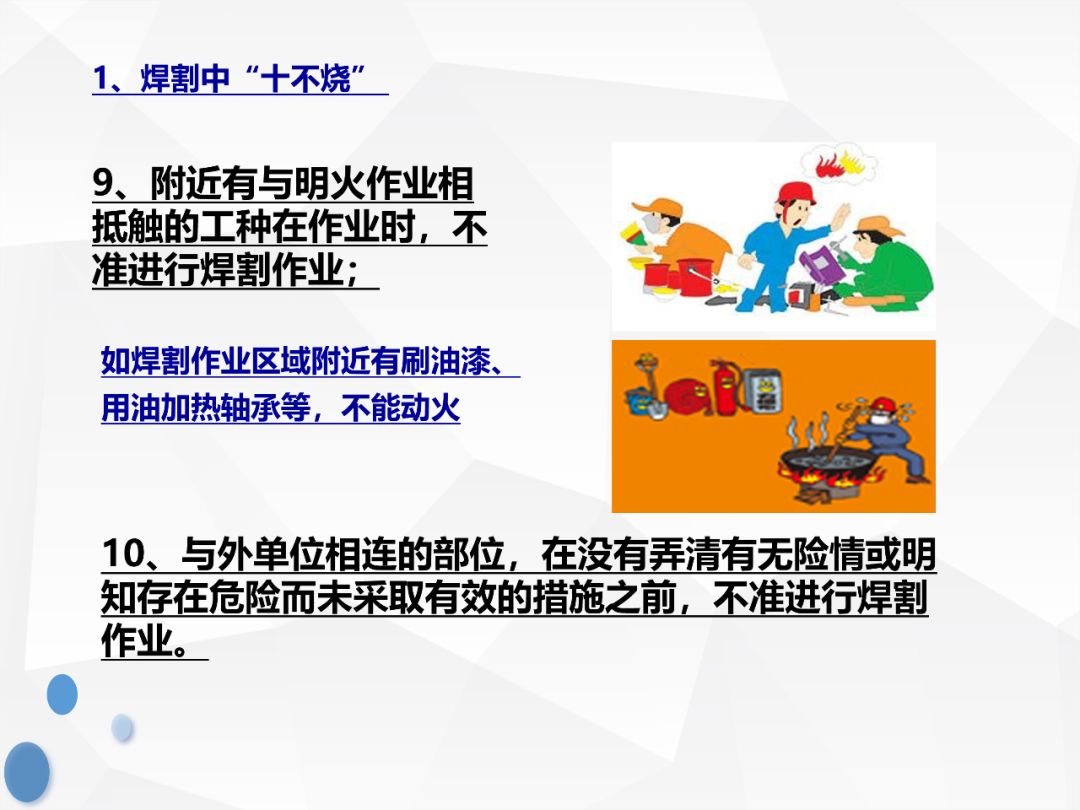 1、焊割中“十不烧”

9、附近有与明火作业相抵触的工种在作业时，不准进行焊割作业；

如焊割作业区域附近有刷油漆、用油加热轴承等，不能动火

10、与外单位相连的部位，在没有弄清有无险情或明知存在危险而未采取有效的措施之前，不准进行焊割作业。